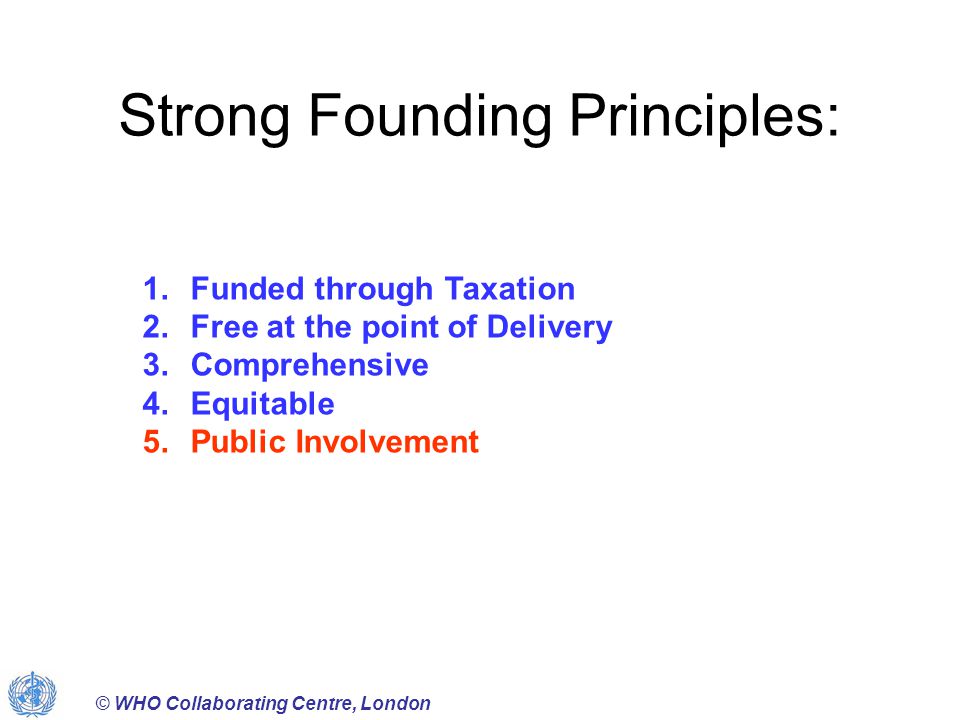 Strong Founding Principles:

1. Funded through Taxation
2. Free at the point of Delivery
3. Comprehensive
4. Equitable
5. Public Involvement

© WHO Collaborating Centre, London